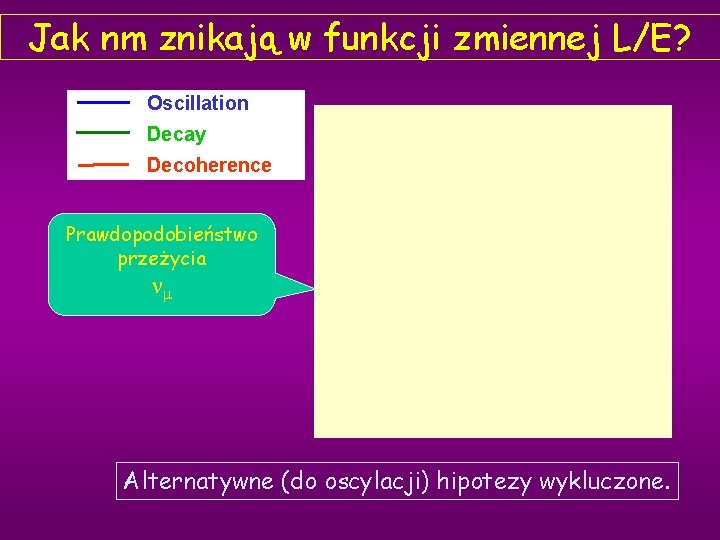 Jak nm znikają w funkcji zmiennej L/E?

Oscillation
Decay
Decoherence

Prawdopodobieństwo przeżycia $\nu_\mu$

Alternatywne (do oscylacji) hipotezy wykluczone.